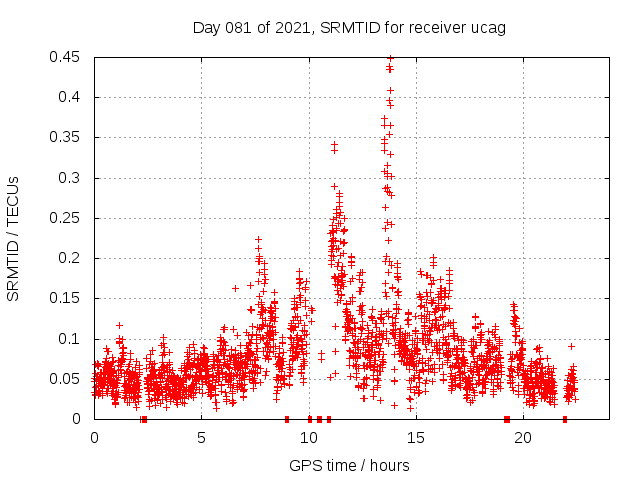 Day 081 of 2021, SRMTID for receiver ucag

SRMTID / TECUs

0.45
0.4
0.35
0.3
0.25
0.2
0.15
0.1
0.05
0

0
5
10
15
20

GPS time / hours